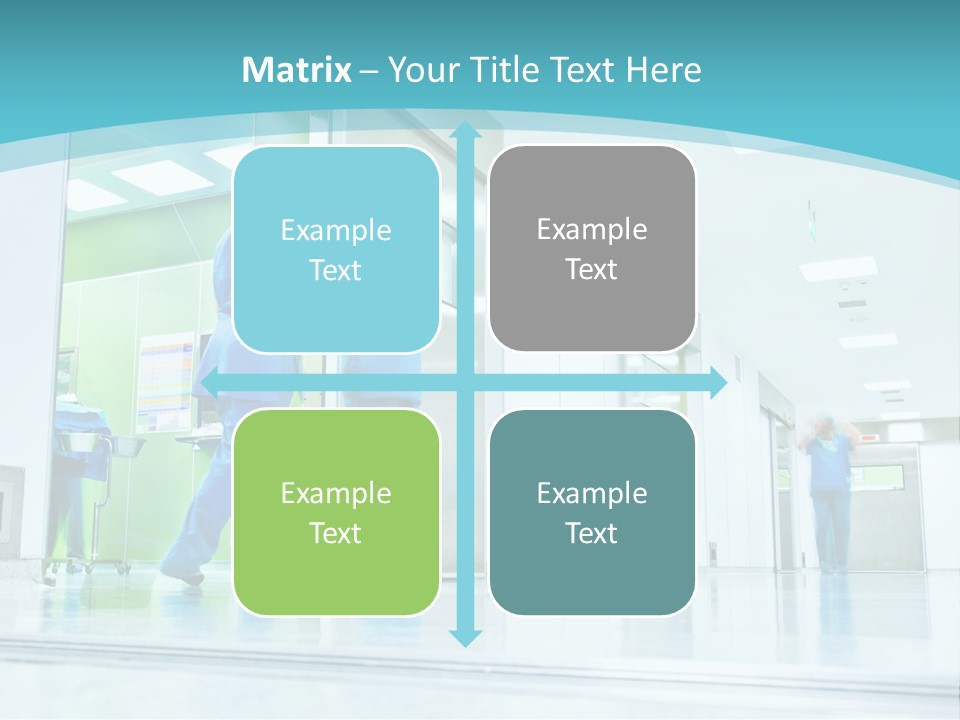 Matrix – Your Title Text Here

Example Text

Example Text

Example Text

Example Text